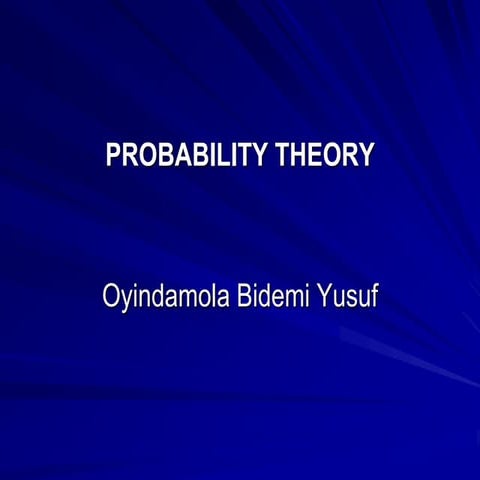 PROBABILITY THEORY

Oyindamola Bidemi Yusuf